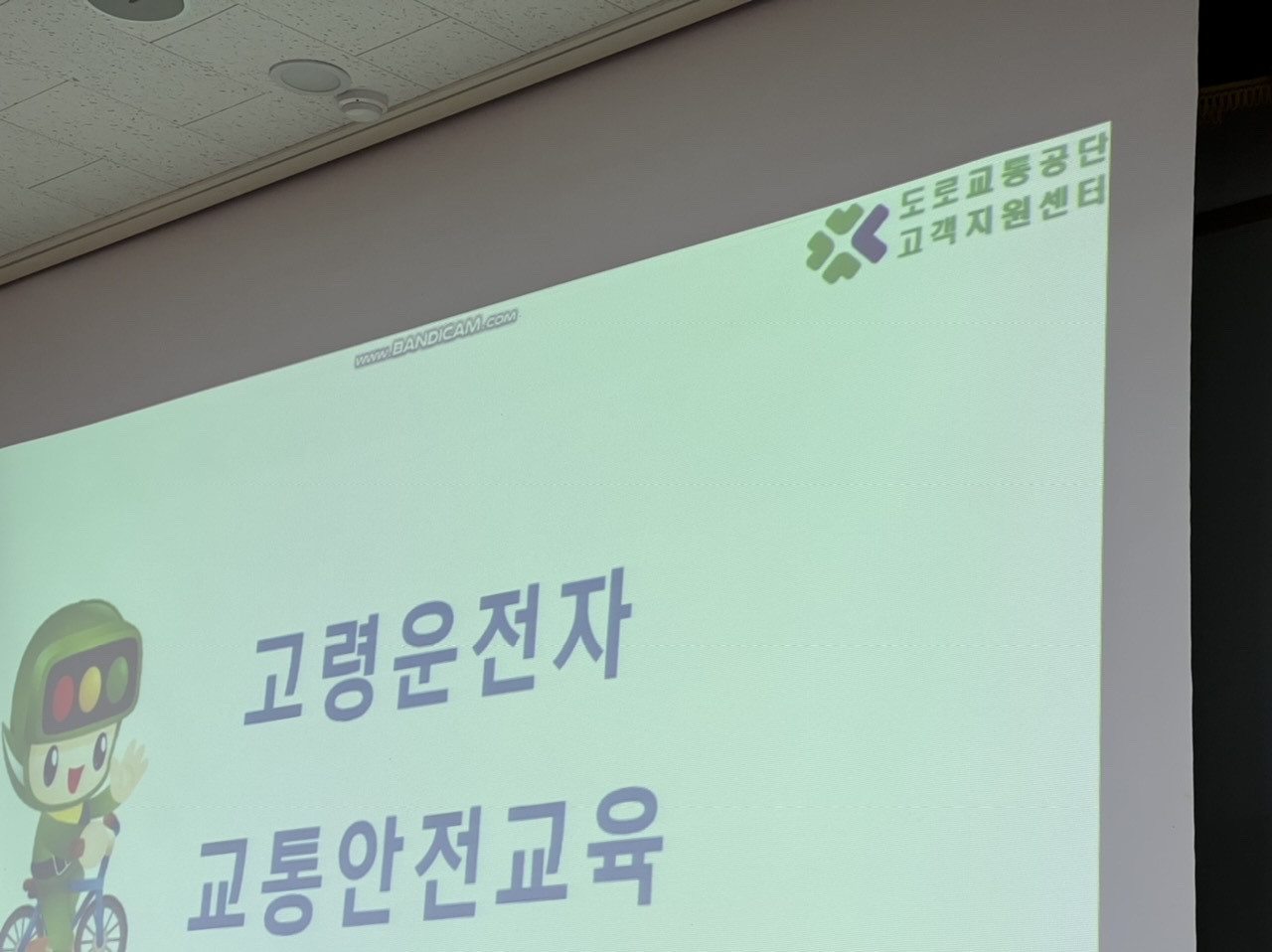 도로교통공단
고객지원센터

www.BANDICAM.com

고령운전자

교통안전교육